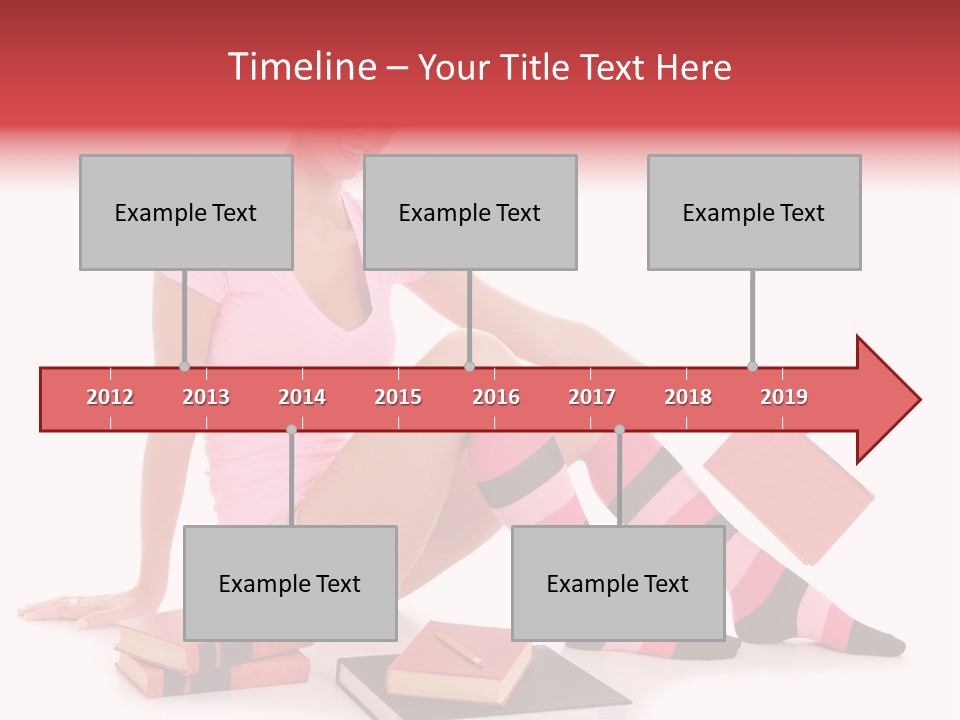 Timeline – Your Title Text Here

Example Text

Example Text

Example Text

2012 2013 2014 2015 2016 2017 2018 2019

Example Text

Example Text